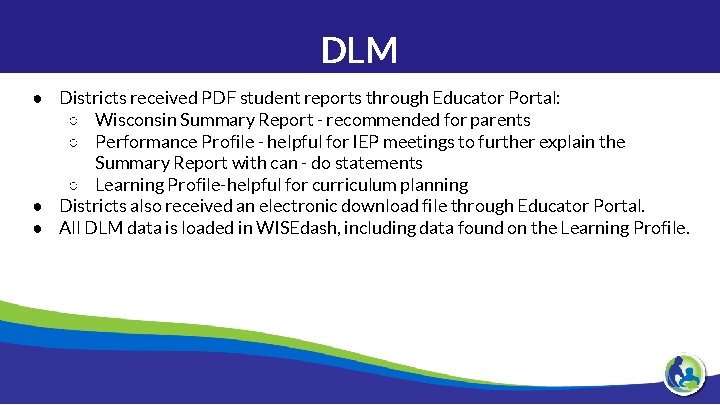 DLM

● Districts received PDF student reports through Educator Portal:
  ○ Wisconsin Summary Report - recommended for parents
  ○ Performance Profile - helpful for IEP meetings to further explain the Summary Report with can - do statements
  ○ Learning Profile-helpful for curriculum planning
● Districts also received an electronic download file through Educator Portal.
● All DLM data is loaded in WISEdash, including data found on the Learning Profile.